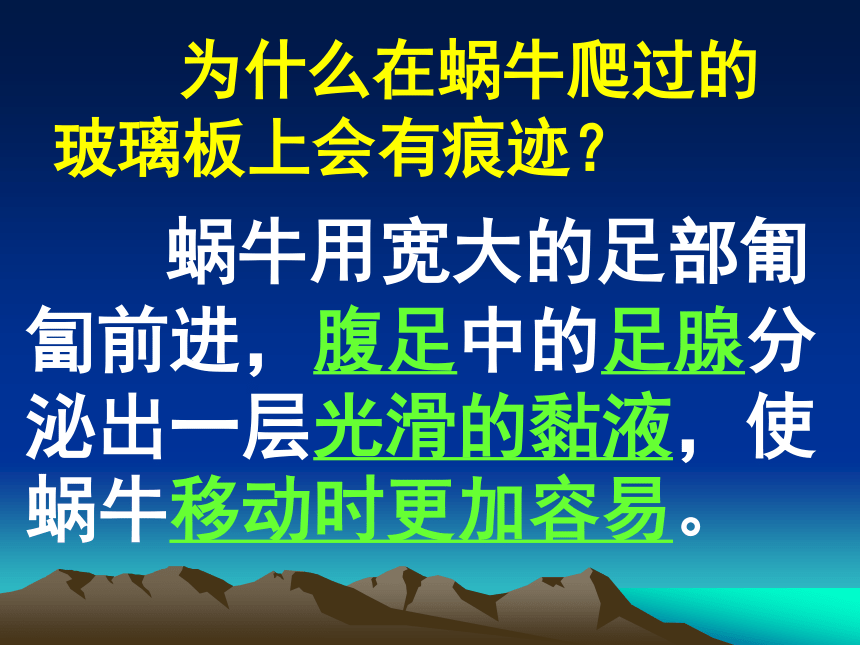 为什么在蜗牛爬过的玻璃板上会有痕迹？

蜗牛用宽大的足部匍匐前进，腹足中的足腺分泌出一层光滑的黏液，使蜗牛移动时更加容易。